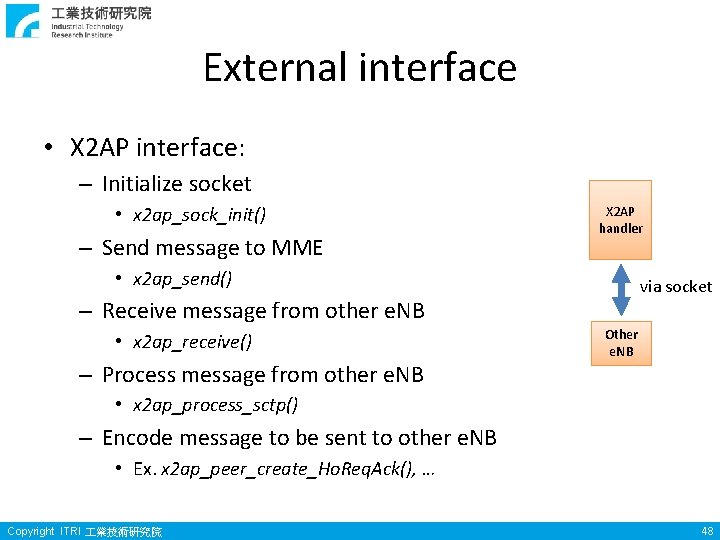 工業技術研究院
Industrial Technology
Research Institute

External interface

• X2AP interface:
– Initialize socket
• x2ap_sock_init()
– Send message to MME
• x2ap_send()
– Receive message from other eNB
• x2ap_receive()
– Process message from other eNB
• x2ap_process_sctp()
– Encode message to be sent to other eNB
• Ex. x2ap_peer_create_HoReqAck(), …

X2AP handler

via socket

Other eNB

Copyright ITRI 工業技術研究院

48